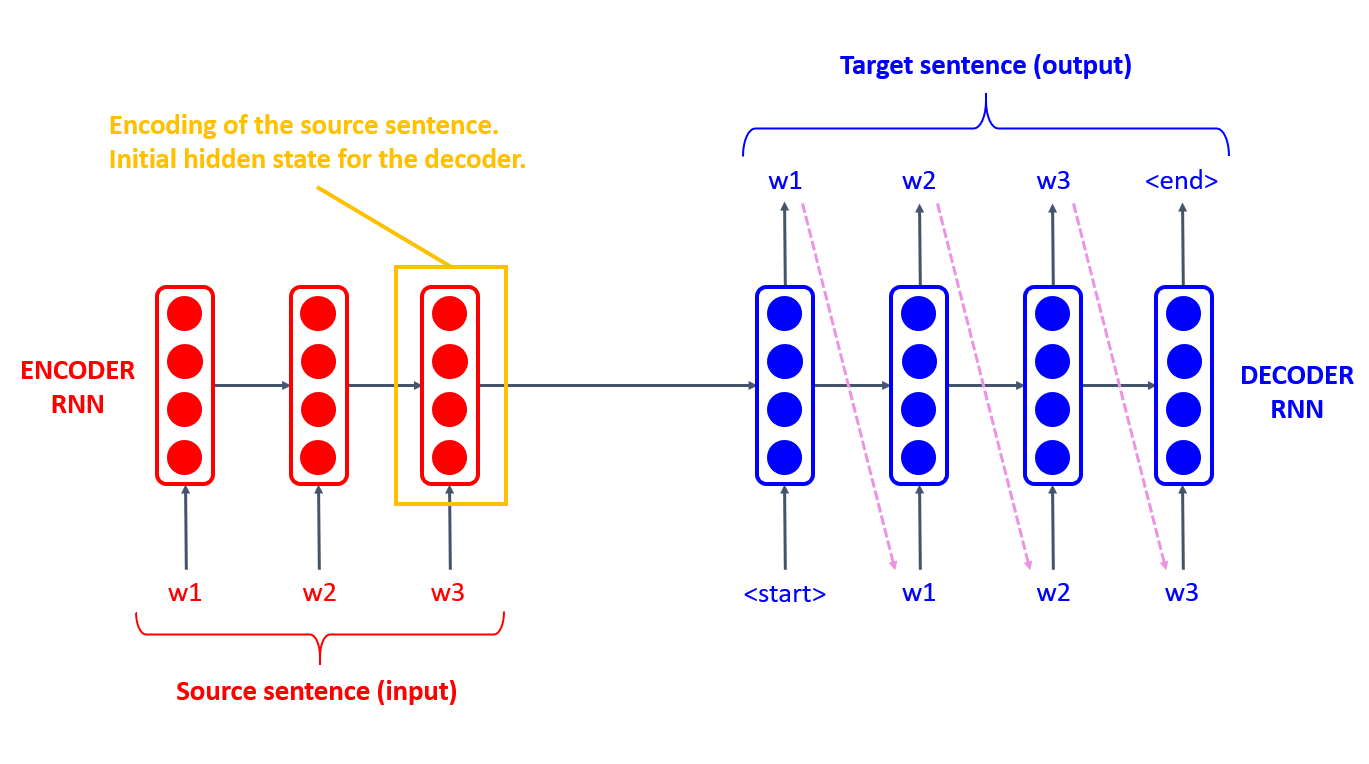 Target sentence (output)

Encoding of the source sentence.
Initial hidden state for the decoder.

w1 w2 w3 <end>

ENCODER RNN

DECODER RNN

w1 w2 w3

<start> w1 w2 w3

Source sentence (input)